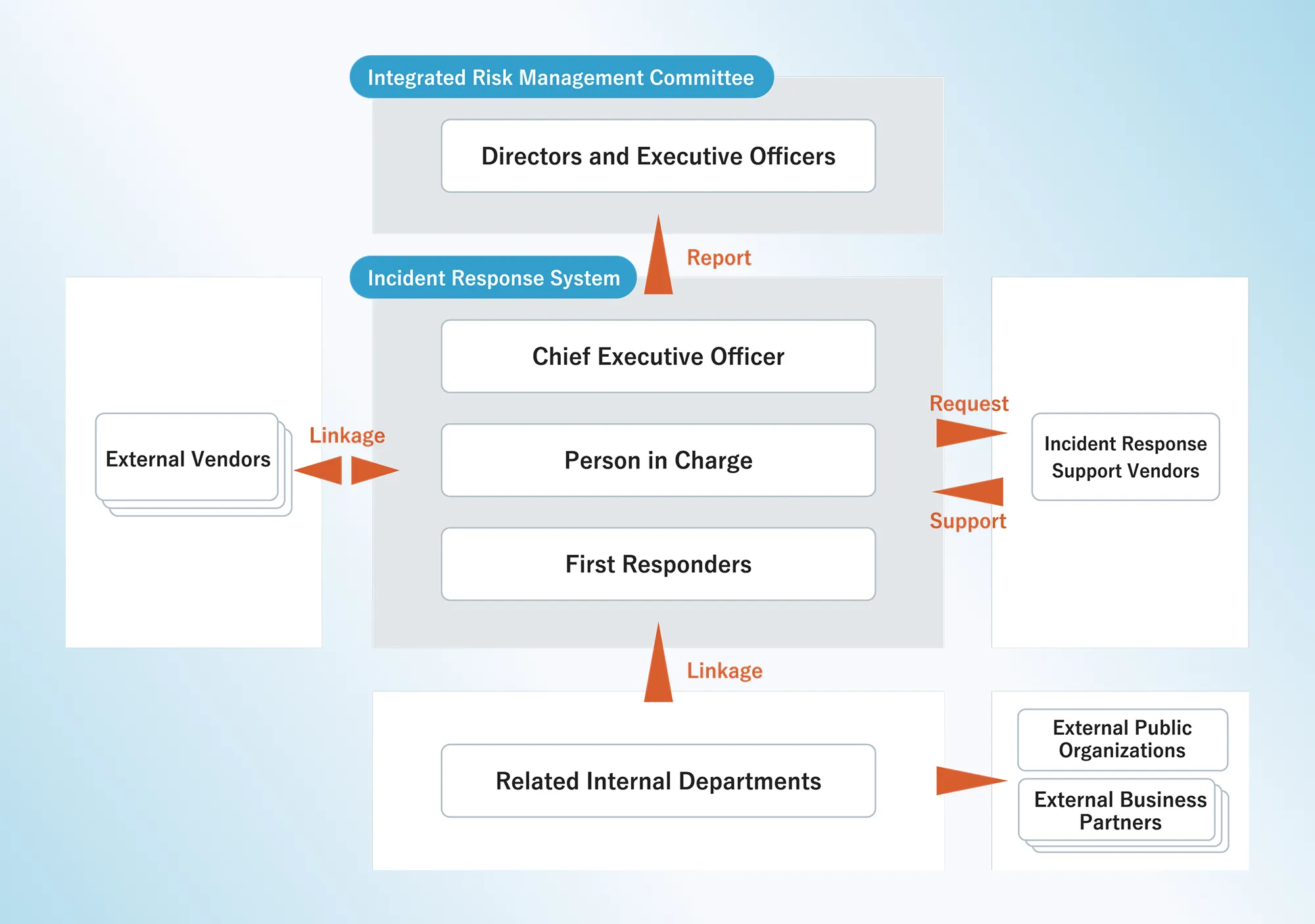 Integrated Risk Management Committee

Directors and Executive Officers

Report

Incident Response System

Chief Executive Officer

Person in Charge

First Responders

External Vendors

Linkage

Request

Incident Response Support Vendors

Support

Linkage

Related Internal Departments

External Public Organizations

External Business Partners